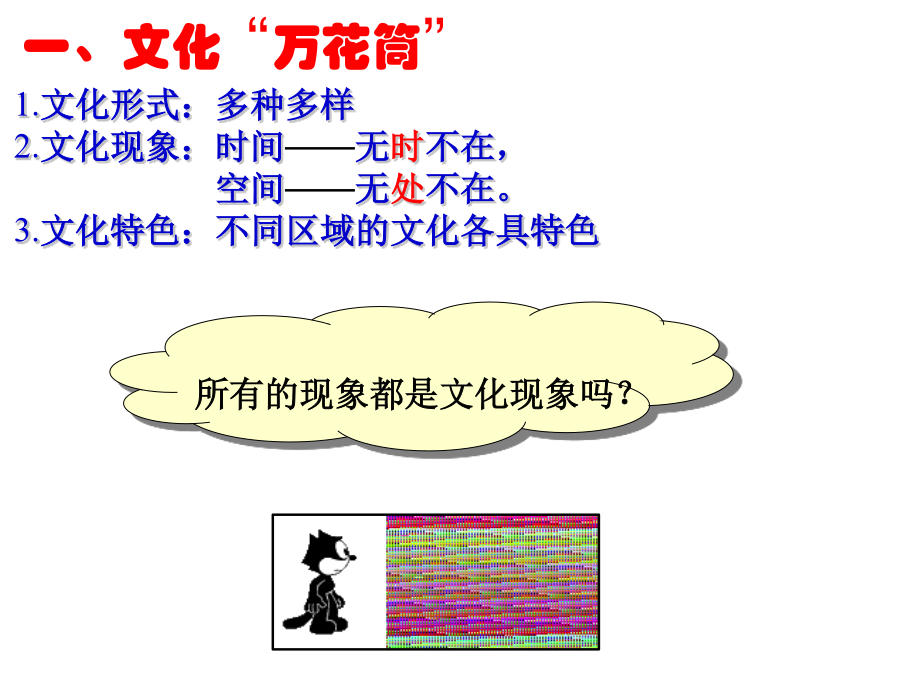 一、文化“万花筒”

1.文化形式：多种多样
2.文化现象：时间——无时不在，
空间——无处不在。
3.文化特色：不同区域的文化各具特色

所有的现象都是文化现象吗？